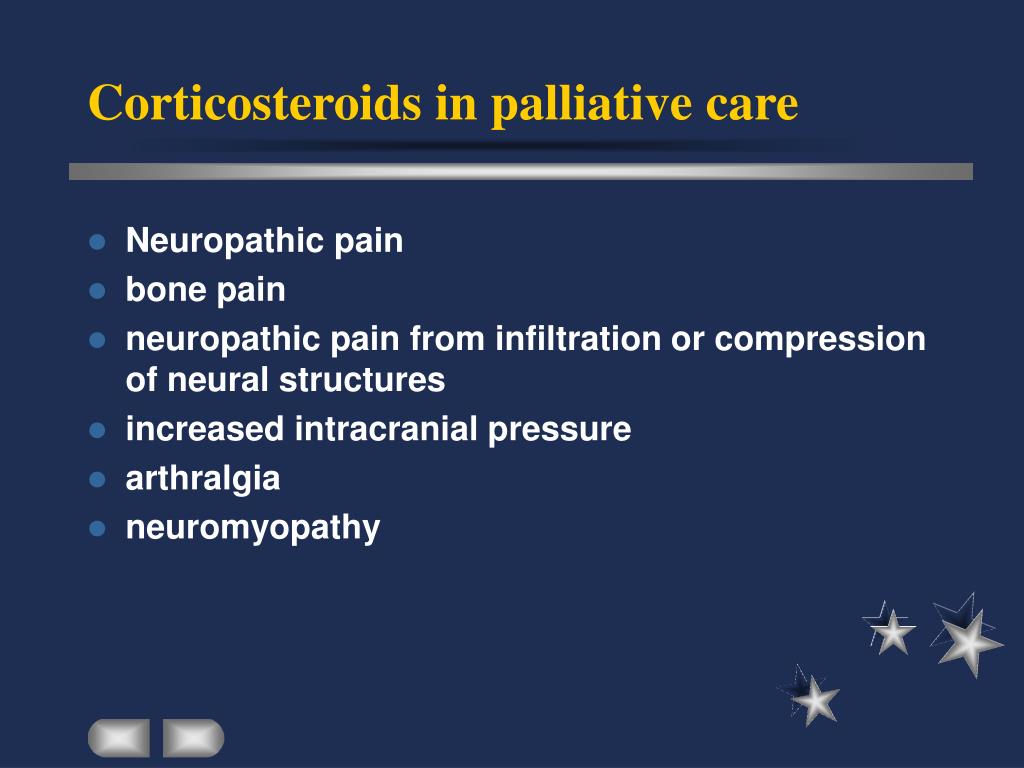 Corticosteroids in palliative care

- Neuropathic pain
- bone pain
- neuropathic pain from infiltration or compression of neural structures
- increased intracranial pressure
- arthralgia
- neuromyopathy